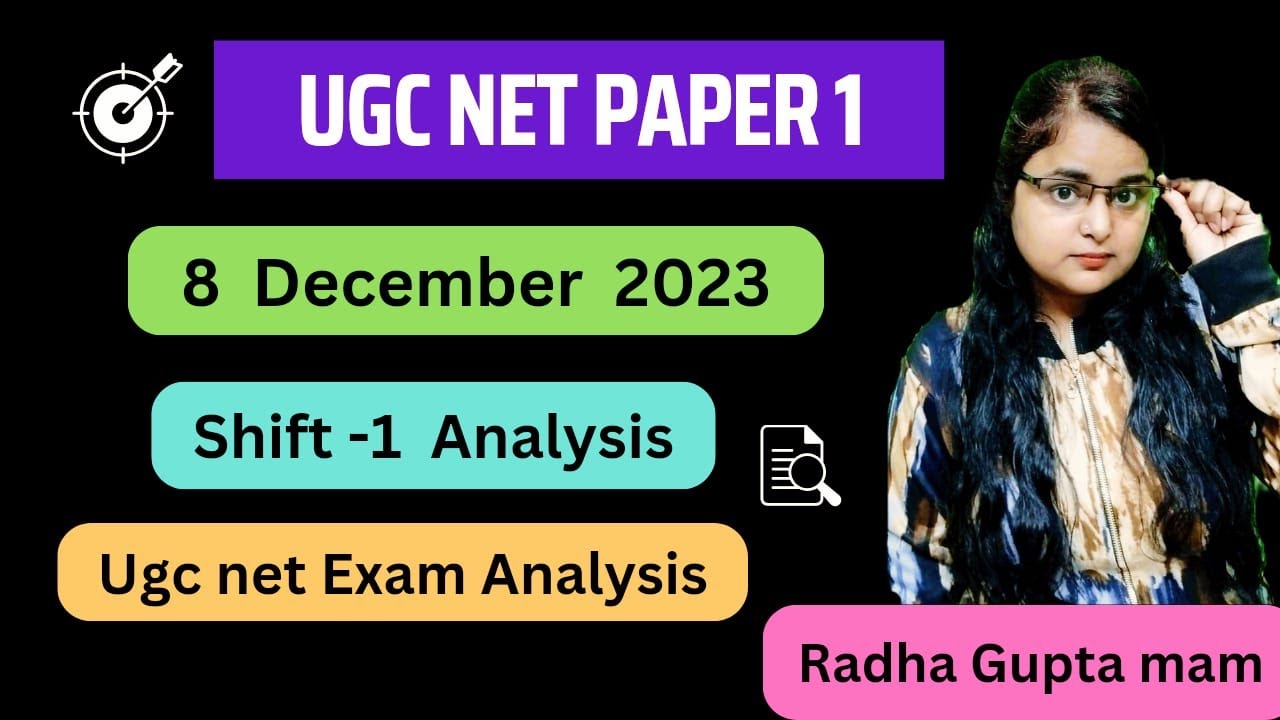 UGC NET PAPER 1

8 December 2023

Shift -1 Analysis

Ugc net Exam Analysis

Radha Gupta mam